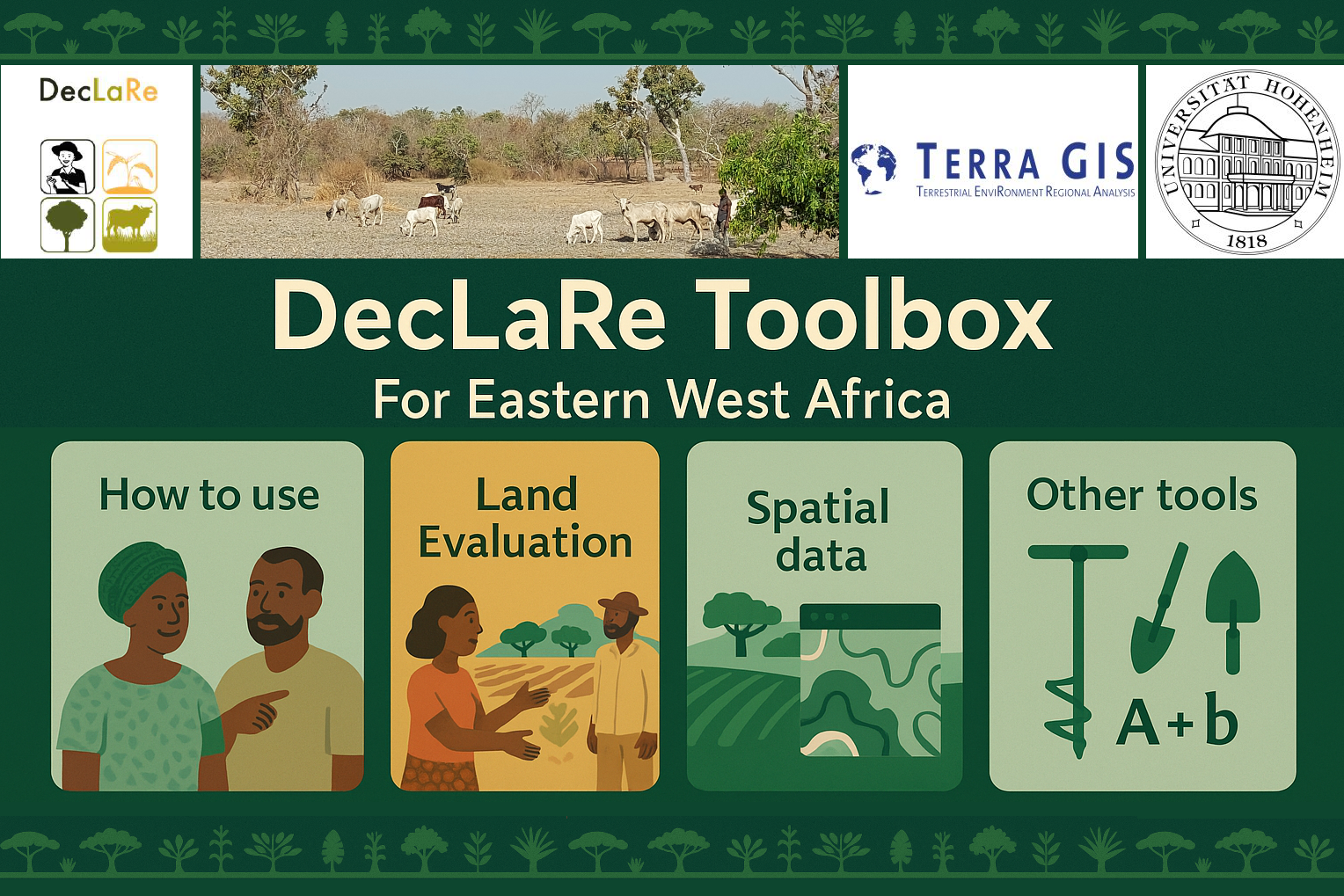 DecLaRe

TERRA GIS
TERRESTRIAL ENVIRONMENT REGIONAL ANALYSIS

UNIVERSITÄT HOHENHEIM
1818

DecLaRe Toolbox

For Eastern West Africa

How to use

Land Evaluation

Spatial data

Other tools

A+b